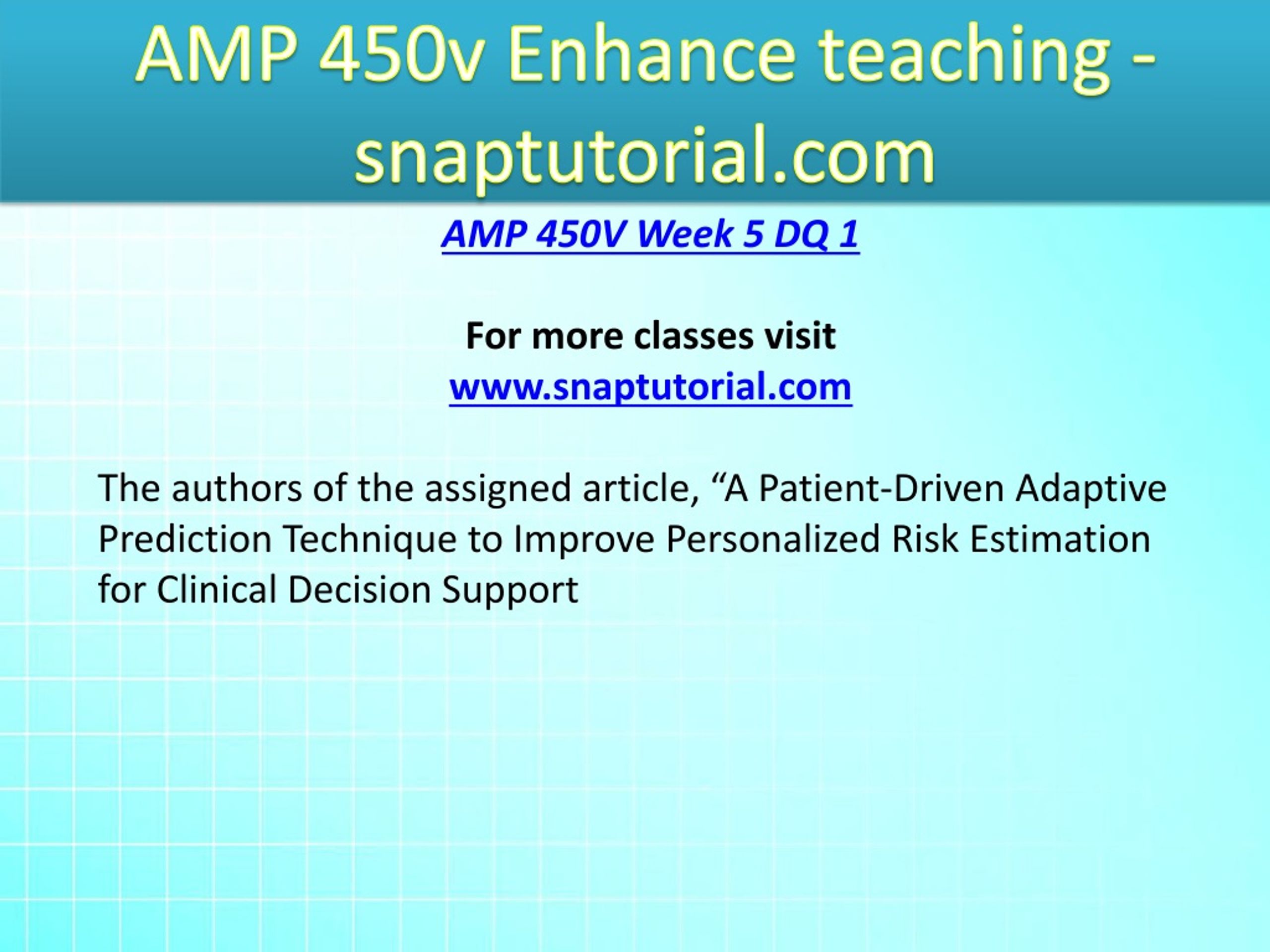 AMP 450v Enhance teaching - snaptutorial.com

AMP 450V Week 5 DQ 1

For more classes visit
www.snaptutorial.com

The authors of the assigned article, “A Patient-Driven Adaptive Prediction Technique to Improve Personalized Risk Estimation for Clinical Decision Support